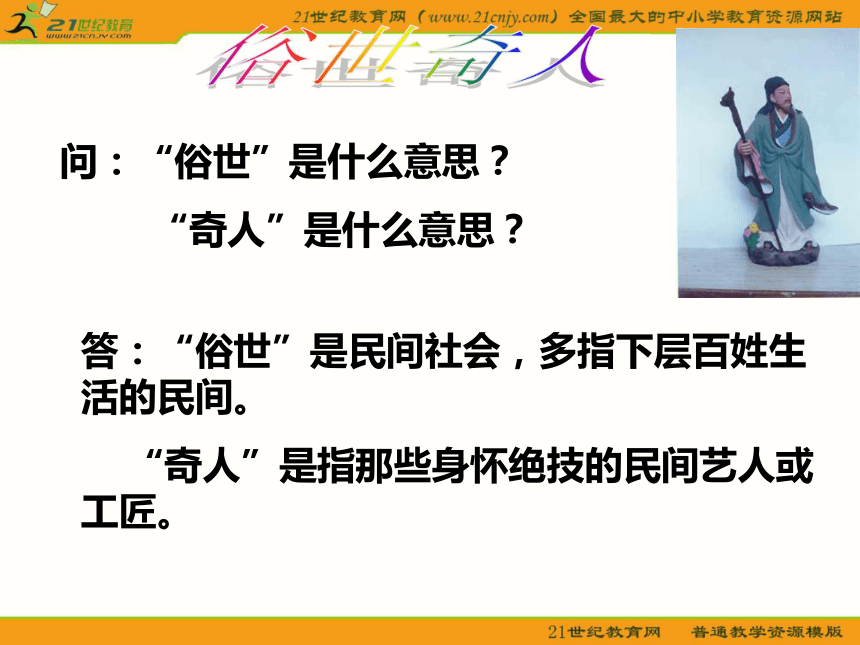 21世纪教育
www.21cnjy.com

21世纪教育网（www.21cnjy.com）全国最大的中小学教育资源网站

俗世奇人

问：“俗世”是什么意思？

“奇人”是什么意思？

答：“俗世”是民间社会，多指下层百姓生活的民间。

“奇人”是指那些身怀绝技的民间艺人或工匠。

21世纪教育网　普通教学资源模版